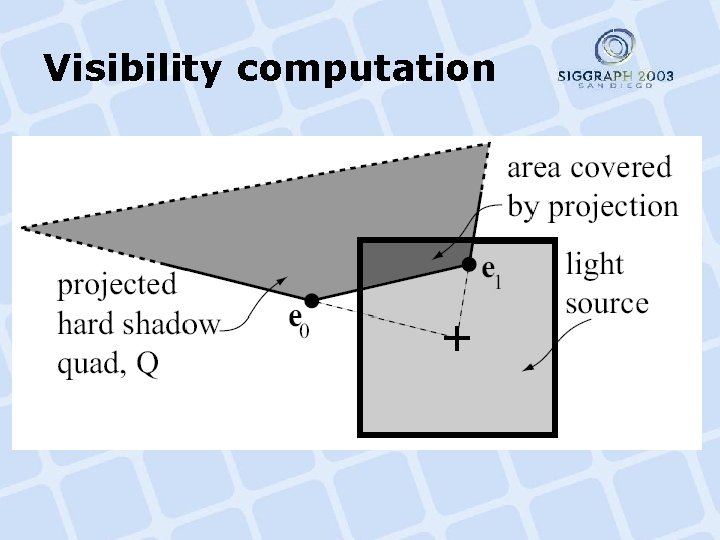 Visibility computation

SIGGRAPH 2003
SAN DIEGO

area covered by projection

light source

projected hard shadow quad, Q

$\mathbf{e}_0$

$\mathbf{e}_1$